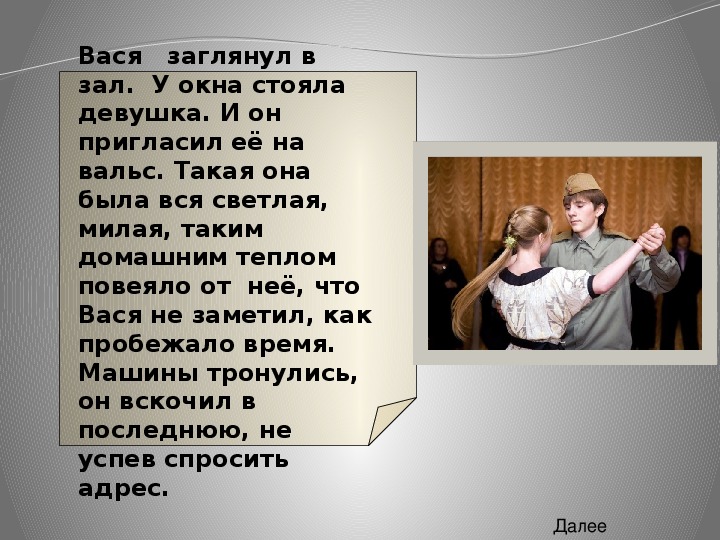 Вася заглянул в зал. У окна стояла девушка. И он пригласил её на вальс. Такая она была вся светлая, милая, таким домашним теплом повеяло от неё, что Вася не заметил, как пробежало время. Машины тронулись, он вскочил в последнюю, не успев спросить адрес.

Далее